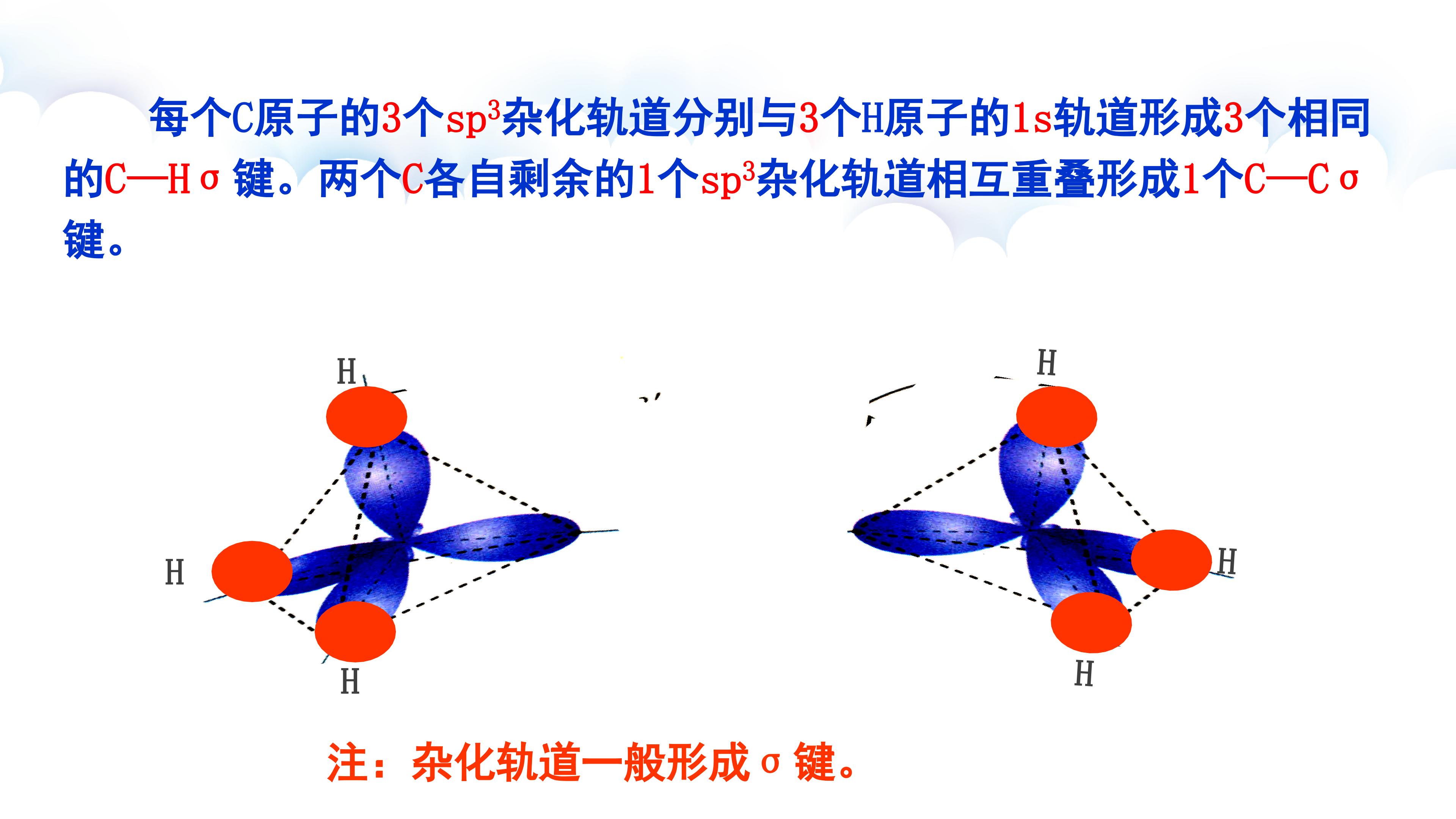 每个C原子的3个$sp^3$杂化轨道分别与3个H原子的1s轨道形成3个相同的C—H σ 键。两个C各自剩余的1个$sp^3$杂化轨道相互重叠形成1个C—C σ 键。

H

H

H

H

H

H

注：杂化轨道一般形成 σ 键。